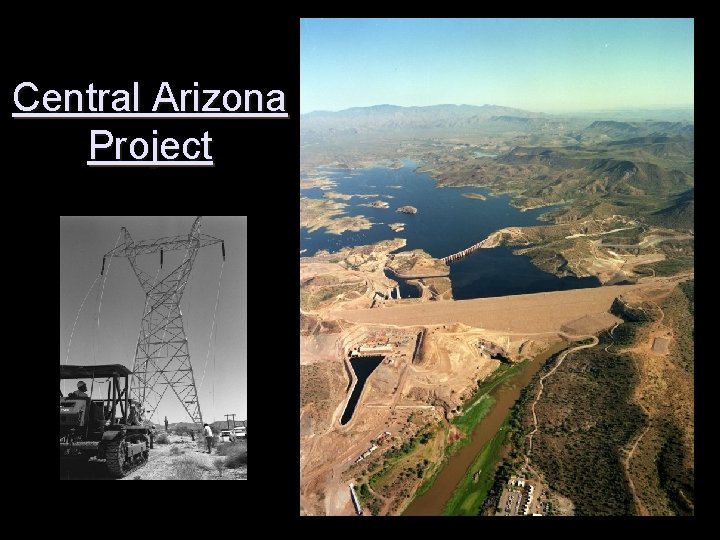 Central Arizona Project